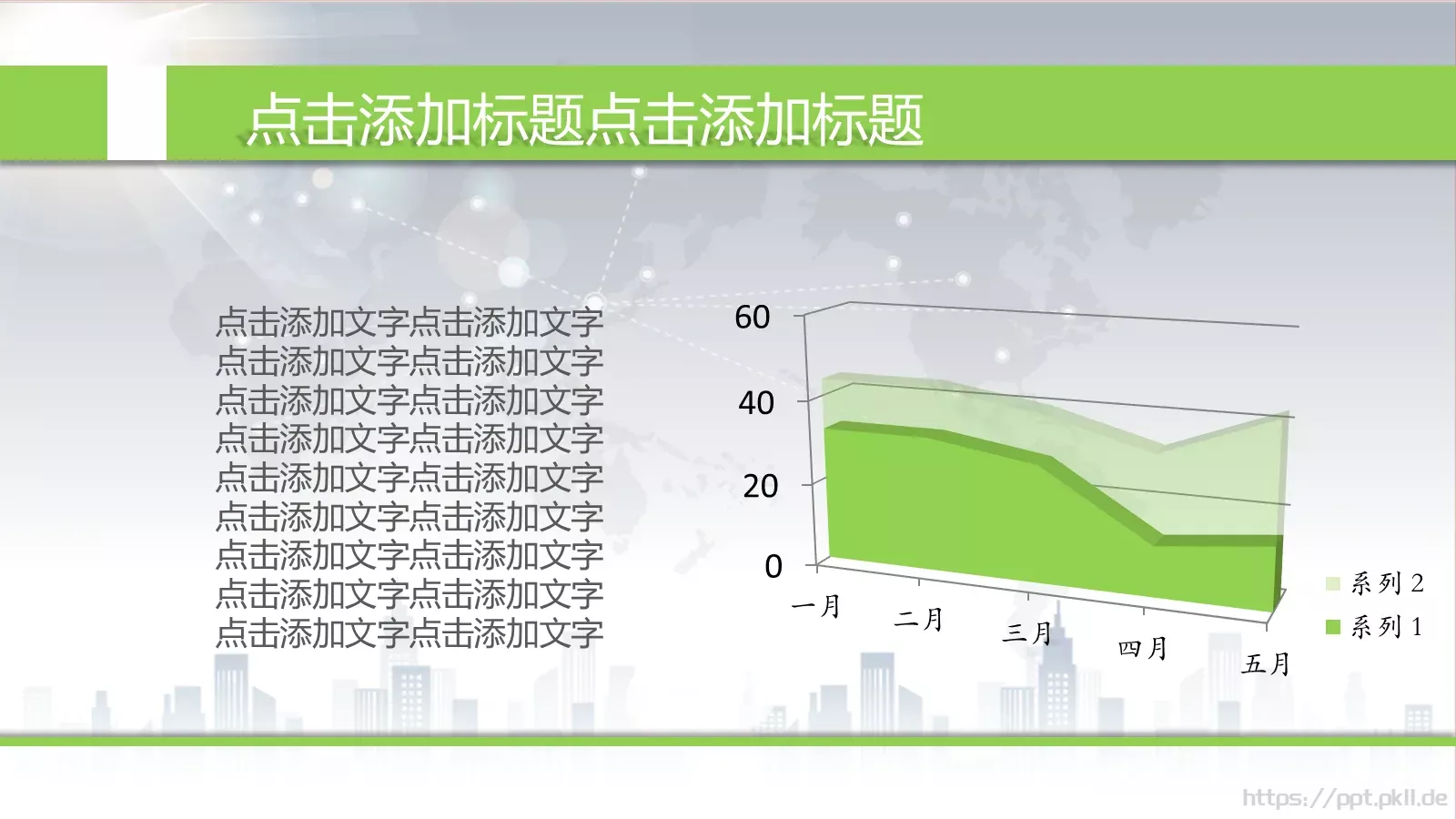 点击添加标题点击添加标题

点击添加文字点击添加文字
点击添加文字点击添加文字
点击添加文字点击添加文字
点击添加文字点击添加文字
点击添加文字点击添加文字
点击添加文字点击添加文字
点击添加文字点击添加文字
点击添加文字点击添加文字
点击添加文字点击添加文字

60
40
20
0
一月
二月
三月
四月
五月
系列 2
系列 1

https://ppt.pkll.de